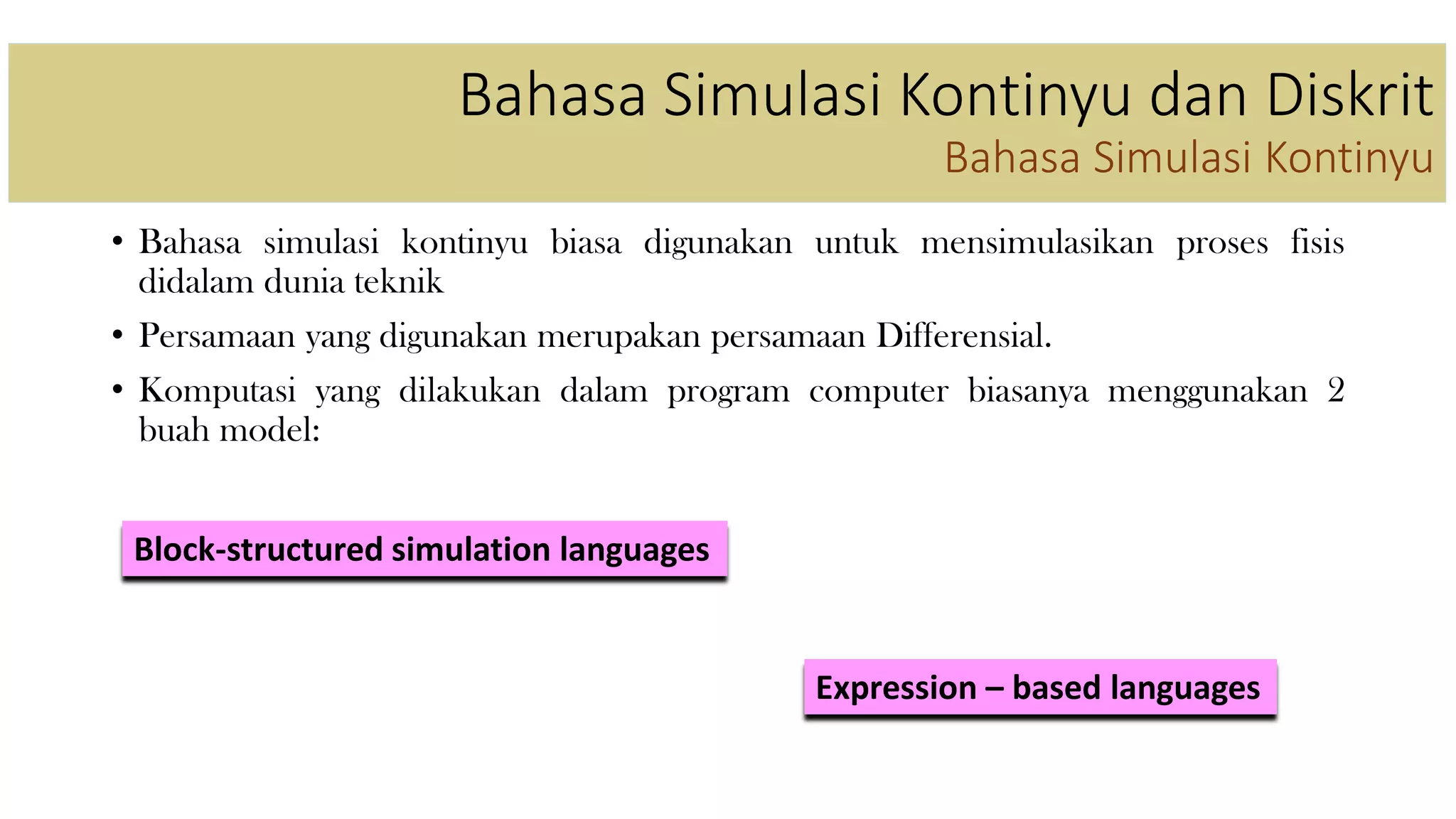 Bahasa Simulasi Kontinyu dan Diskrit
Bahasa Simulasi Kontinyu

• Bahasa simulasi kontinyu biasa digunakan untuk mensimulasikan proses fisis didalam dunia teknik

• Persamaan yang digunakan merupakan persamaan Differensial.

• Komputasi yang dilakukan dalam program computer biasanya menggunakan 2 buah model:

Block-structured simulation languages

Expression – based languages